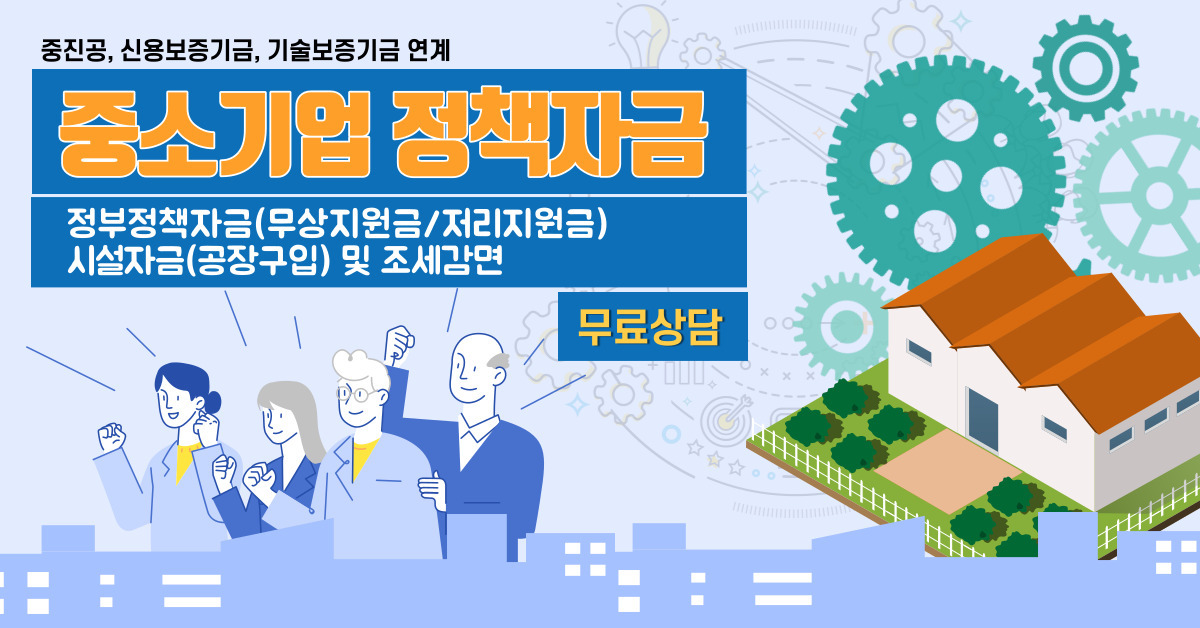 중진공, 신용보증기금, 기술보증기금 연계

중소기업 정책자금

정부정책자금(무상지원금/저리지원금)
시설자금(공장구입) 및 조세감면

무료상담